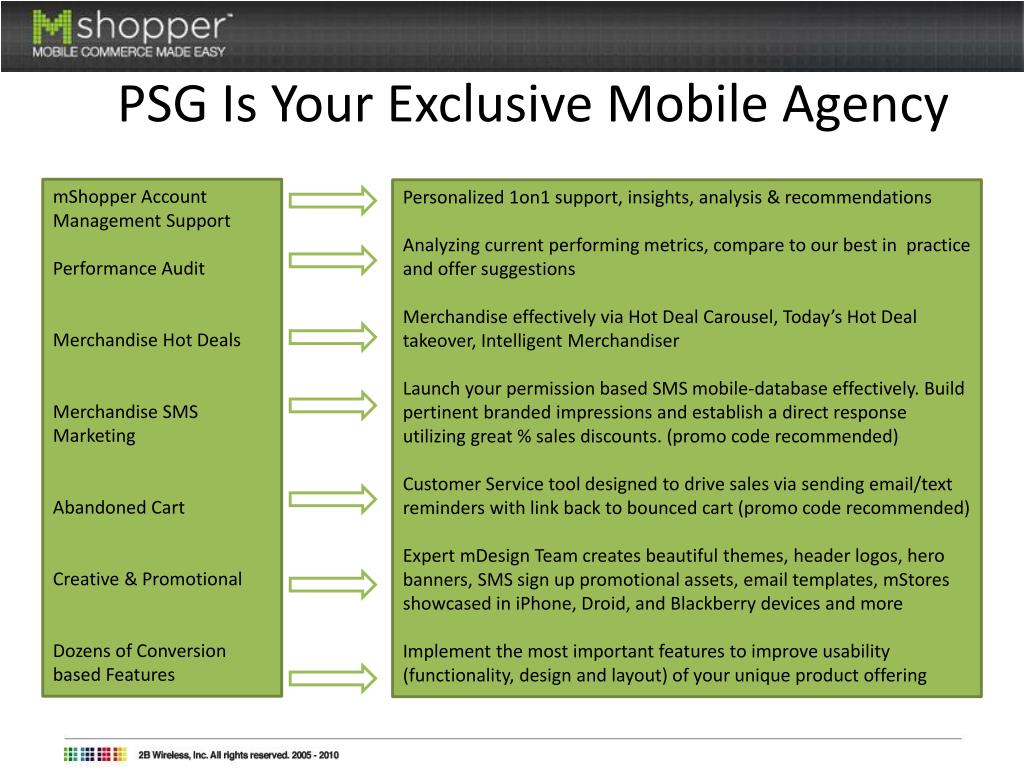 mshopper™
MOBILE COMMERCE MADE EASY

PSG Is Your Exclusive Mobile Agency

mShopper Account Management Support

Performance Audit

Merchandise Hot Deals

Merchandise SMS Marketing

Abandoned Cart

Creative & Promotional

Dozens of Conversion based Features

Personalized 1on1 support, insights, analysis & recommendations

Analyzing current performing metrics, compare to our best in practice and offer suggestions

Merchandise effectively via Hot Deal Carousel, Today's Hot Deal takeover, Intelligent Merchandiser

Launch your permission based SMS mobile-database effectively. Build pertinent branded impressions and establish a direct response utilizing great % sales discounts. (promo code recommended)

Customer Service tool designed to drive sales via sending email/text reminders with link back to bounced cart (promo code recommended)

Expert mDesign Team creates beautiful themes, header logos, hero banners, SMS sign up promotional assets, email templates, mStores showcased in iPhone, Droid, and Blackberry devices and more

Implement the most important features to improve usability (functionality, design and layout) of your unique product offering

2B Wireless, Inc. All rights reserved. 2005 - 2010